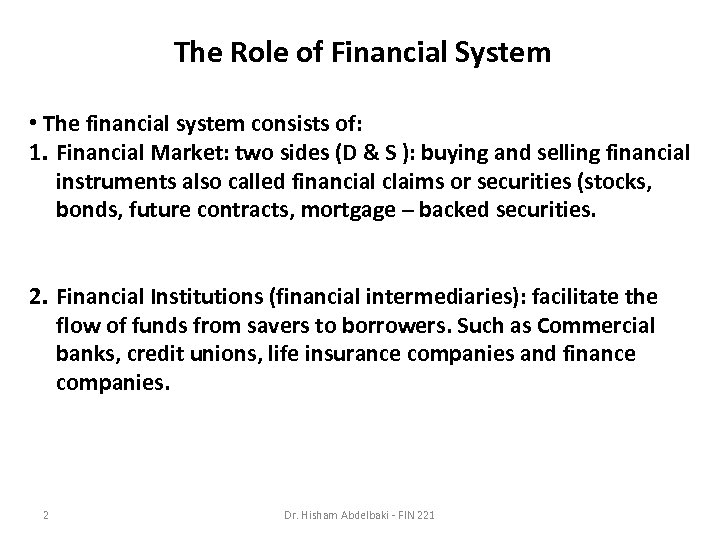 The Role of Financial System

• The financial system consists of:

1. Financial Market: two sides (D & S ): buying and selling financial instruments also called financial claims or securities (stocks, bonds, future contracts, mortgage – backed securities.

2. Financial Institutions (financial intermediaries): facilitate the flow of funds from savers to borrowers. Such as Commercial banks, credit unions, life insurance companies and finance companies.

2

Dr. Hisham Abdelbaki - FIN 221